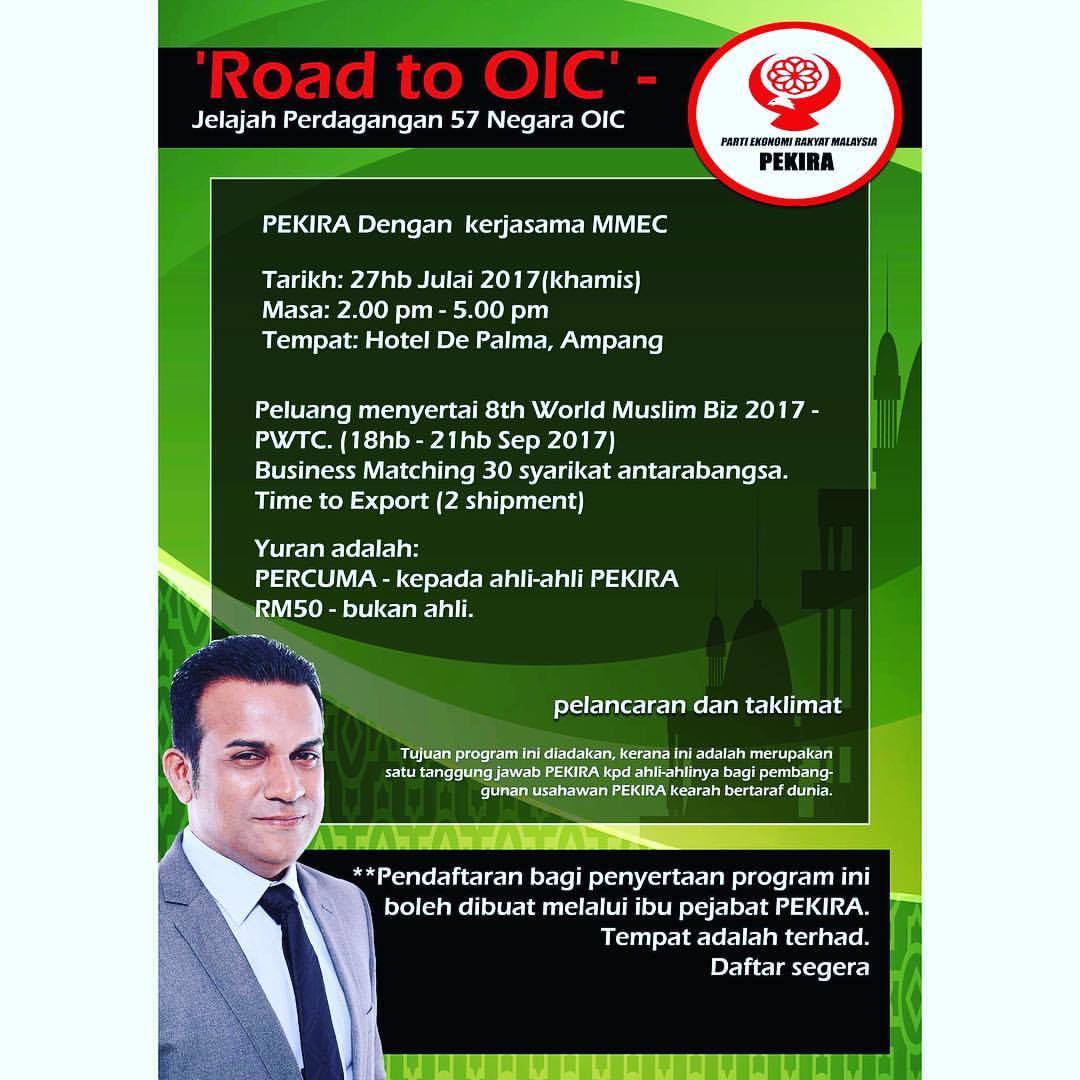 'Road to OIC' -
Jelajah Perdagangan 57 Negara OIC

PARTI EKONOMI RAKYAT MALAYSIA
PEKIRA

PEKIRA Dengan kerjasama MMEC

Tarikh: 27hb Julai 2017(khamis)
Masa: 2.00 pm - 5.00 pm
Tempat: Hotel De Palma, Ampang

Peluang menyertai 8th World Muslim Biz 2017 - PWTC. (18hb - 21hb Sep 2017)
Business Matching 30 syarikat antarabangsa.
Time to Export (2 shipment)

Yuran adalah:
PERCUMA - kepada ahli-ahli PEKIRA
RM50 - bukan ahli.

pelancaran dan taklimat

Tujuan program ini diadakan, kerana ini adalah merupakan satu tanggung jawab PEKIRA kpd ahli-ahlinya bagi pembangunan usahawan PEKIRA kearah bertaraf dunia.

**Pendaftaran bagi penyertaan program ini boleh dibuat melalui ibu pejabat PEKIRA.
Tempat adalah terhad.
Daftar segera